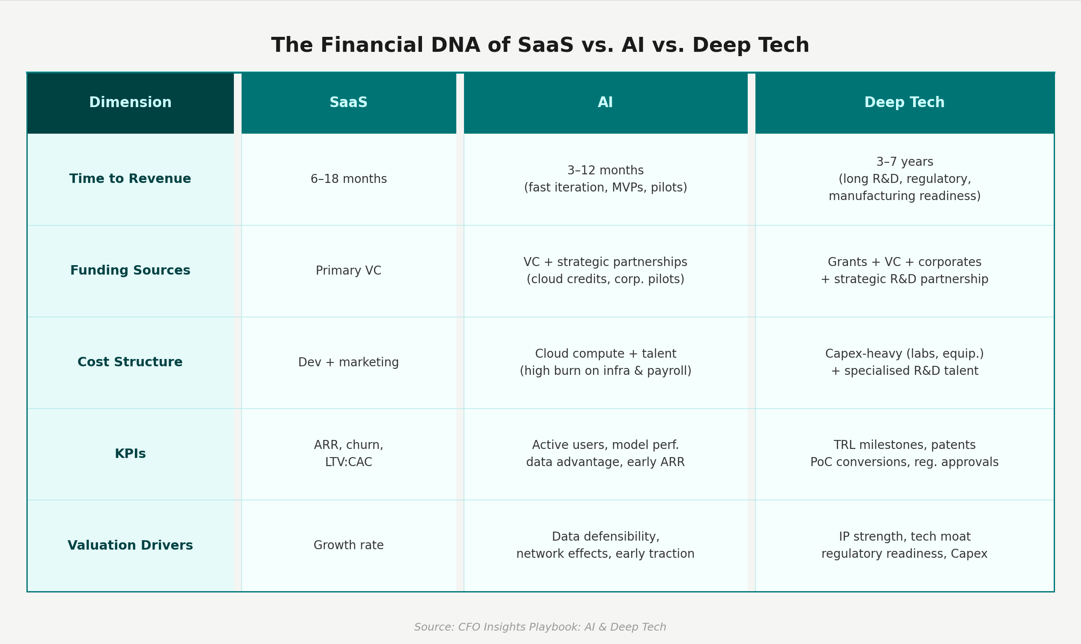 The Financial DNA of SaaS vs. AI vs. Deep Tech

| Dimension | SaaS | AI | Deep Tech |
|---|---|---|---|
| Time to Revenue | 6–18 months | 3–12 months (fast iteration, MVPs, pilots) | 3–7 years (long R&D, regulatory, manufacturing readiness) |
| Funding Sources | Primary VC | VC + strategic partnerships (cloud credits, corp. pilots) | Grants + VC + corporates + strategic R&D partnership |
| Cost Structure | Dev + marketing | Cloud compute + talent (high burn on infra & payroll) | Capex-heavy (labs, equip.) + specialised R&D talent |
| KPIs | ARR, churn, LTV:CAC | Active users, model perf. data advantage, early ARR | TRL milestones, patents PoC conversions, reg. approvals |
| Valuation Drivers | Growth rate | Data defensibility, network effects, early traction | IP strength, tech moat regulatory readiness, Capex |

Source: CFO Insights Playbook: AI & Deep Tech